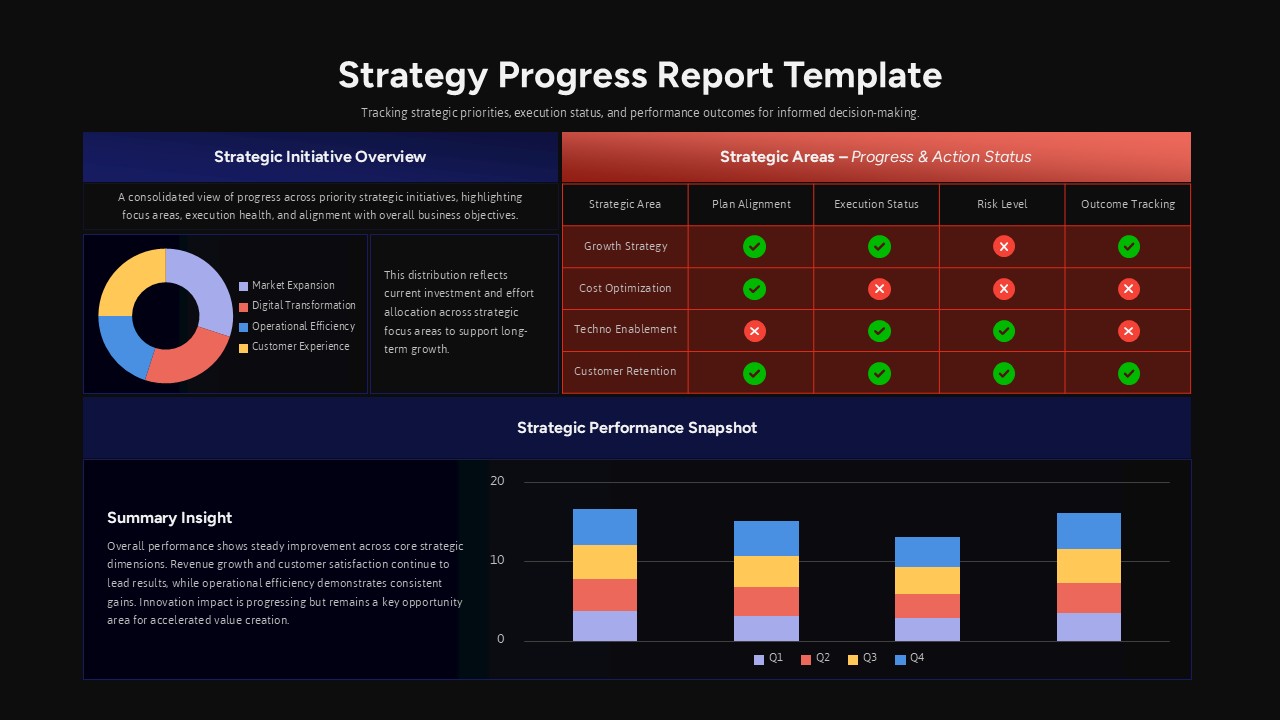 Strategy Progress Report Template

Tracking strategic priorities, execution status, and performance outcomes for informed decision-making.

Strategic Initiative Overview

A consolidated view of progress across priority strategic initiatives, highlighting focus areas, execution health, and alignment with overall business objectives.

Market Expansion
Digital Transformation
Operational Efficiency
Customer Experience

This distribution reflects current investment and effort allocation across strategic focus areas to support long-term growth.

Strategic Areas – Progress & Action Status

| Strategic Area | Plan Alignment | Execution Status | Risk Level | Outcome Tracking |
|---|---|---|---|---|
| Growth Strategy | ✓ | ✓ | ✗ | ✓ |
| Cost Optimization | ✓ | ✗ | ✗ | ✗ |
| Techno Enablement | ✗ | ✓ | ✓ | ✗ |
| Customer Retention | ✓ | ✓ | ✓ | ✓ |

Strategic Performance Snapshot

Summary Insight

Overall performance shows steady improvement across core strategic dimensions. Revenue growth and customer satisfaction continue to lead results, while operational efficiency demonstrates consistent gains. Innovation impact is progressing but remains a key opportunity area for accelerated value creation.

20
10
0

Q1 Q2 Q3 Q4